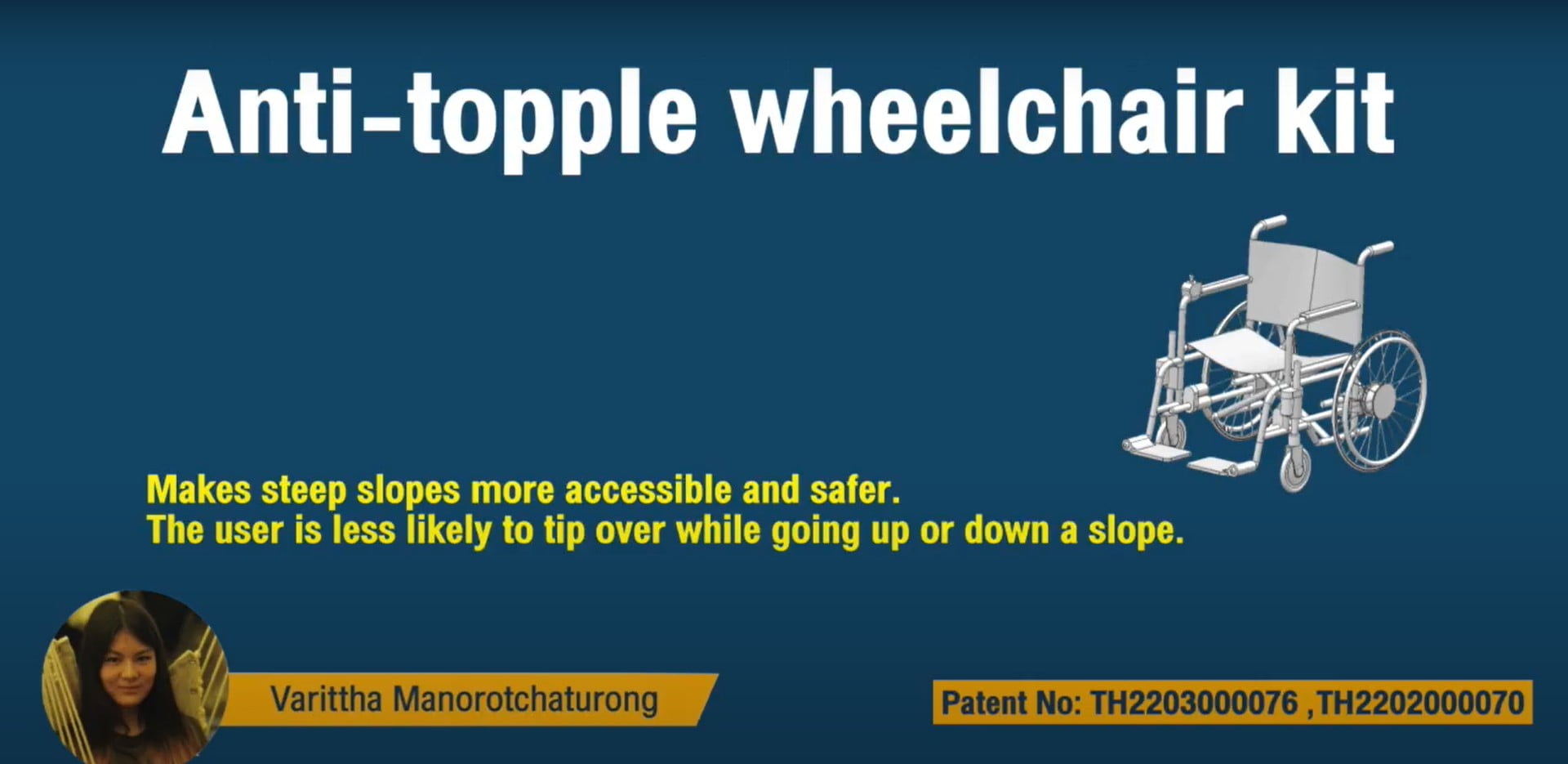 Anti-topple wheelchair kit

Makes steep slopes more accessible and safer.
The user is less likely to tip over while going up or down a slope.

Varittha Manorotchaturong

Patent No: TH2203000076 ,TH2202000070